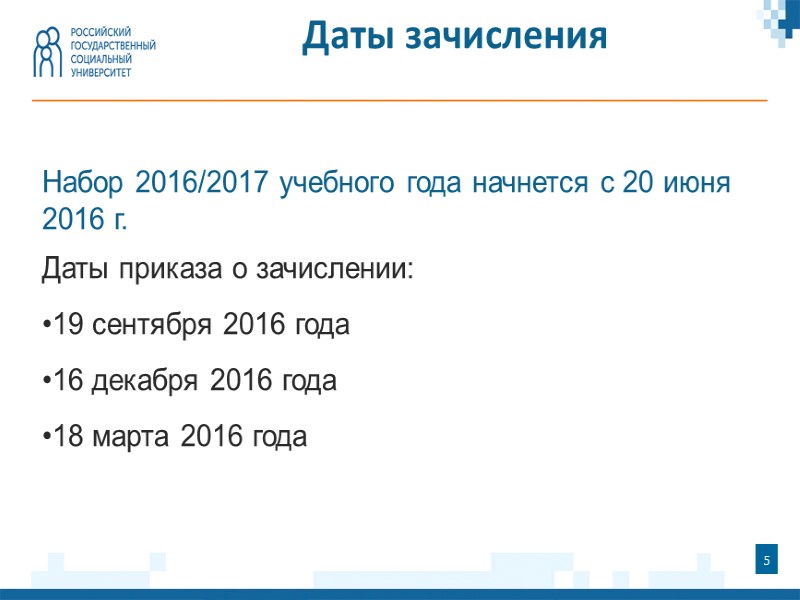 РОССИЙСКИЙ ГОСУДАРСТВЕННЫЙ СОЦИАЛЬНЫЙ УНИВЕРСИТЕТ

Даты зачисления

Набор 2016/2017 учебного года начнется с 20 июня 2016 г.

Даты приказа о зачислении:

•19 сентября 2016 года

•16 декабря 2016 года

•18 марта 2016 года

5